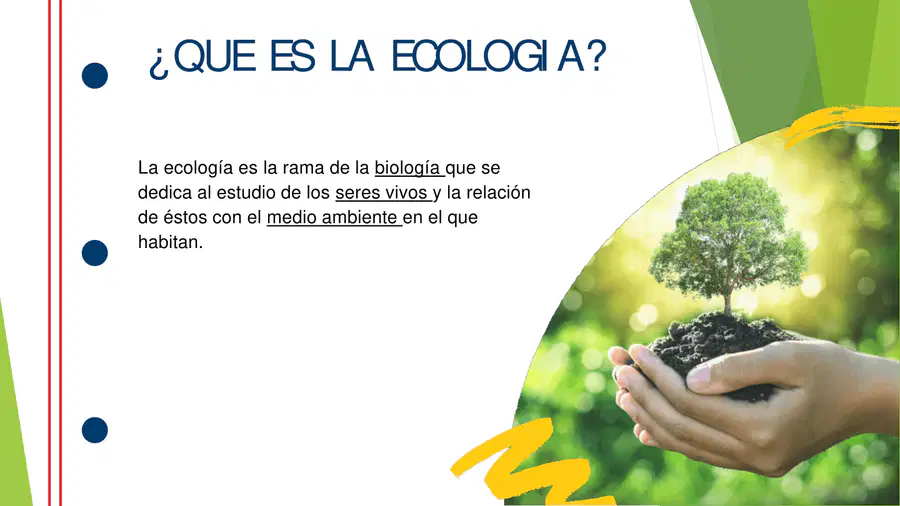 ¿QUE ES LA ECOLOGIA?

La ecología es la rama de la biología que se dedica al estudio de los seres vivos y la relación de éstos con el medio ambiente en el que habitan.